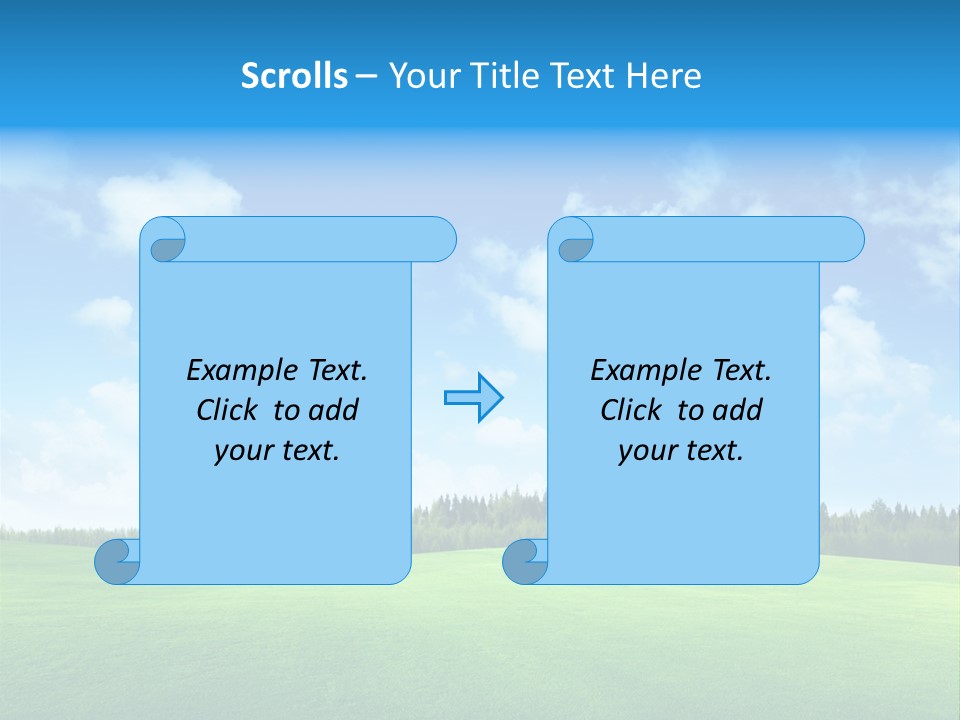 Scrolls – Your Title Text Here

Example Text. Click to add your text.

Example Text. Click to add your text.